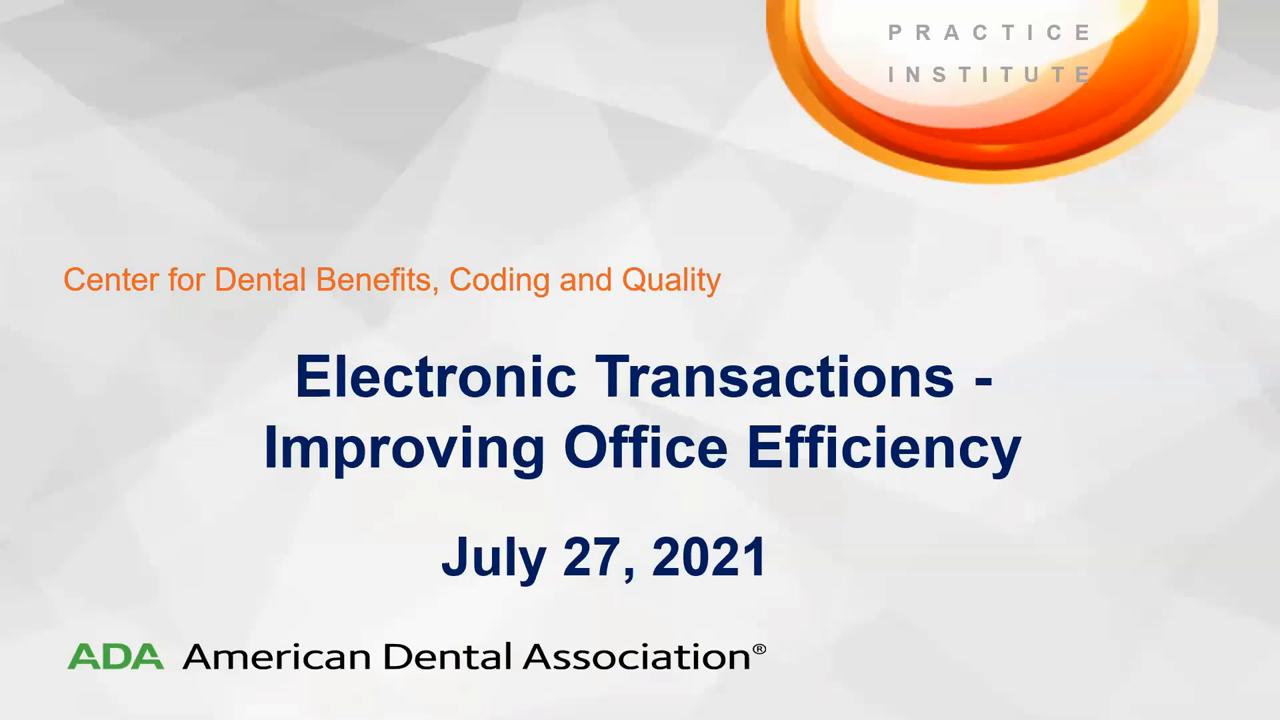 PRACTICE
INSTITUTE

Center for Dental Benefits, Coding and Quality

Electronic Transactions - Improving Office Efficiency

July 27, 2021

ADA American Dental Association®